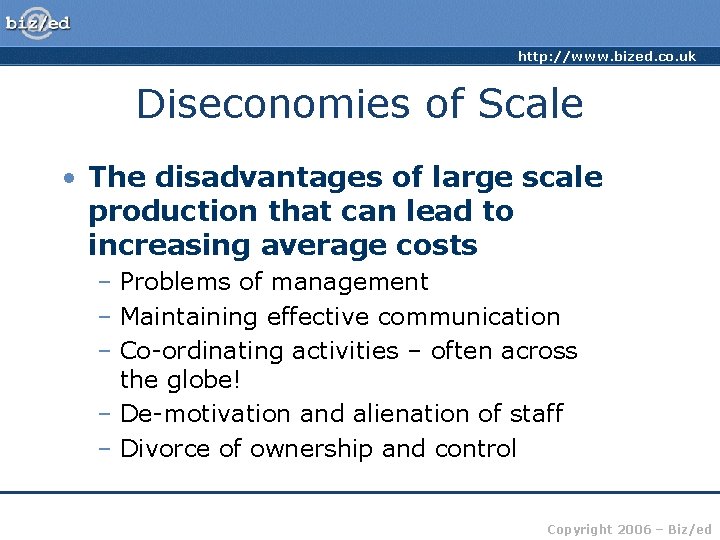 biz/ed

http://www.bized.co.uk

Diseconomies of Scale

• The disadvantages of large scale production that can lead to increasing average costs
  – Problems of management
  – Maintaining effective communication
  – Co-ordinating activities – often across the globe!
  – De-motivation and alienation of staff
  – Divorce of ownership and control

Copyright 2006 – Biz/ed